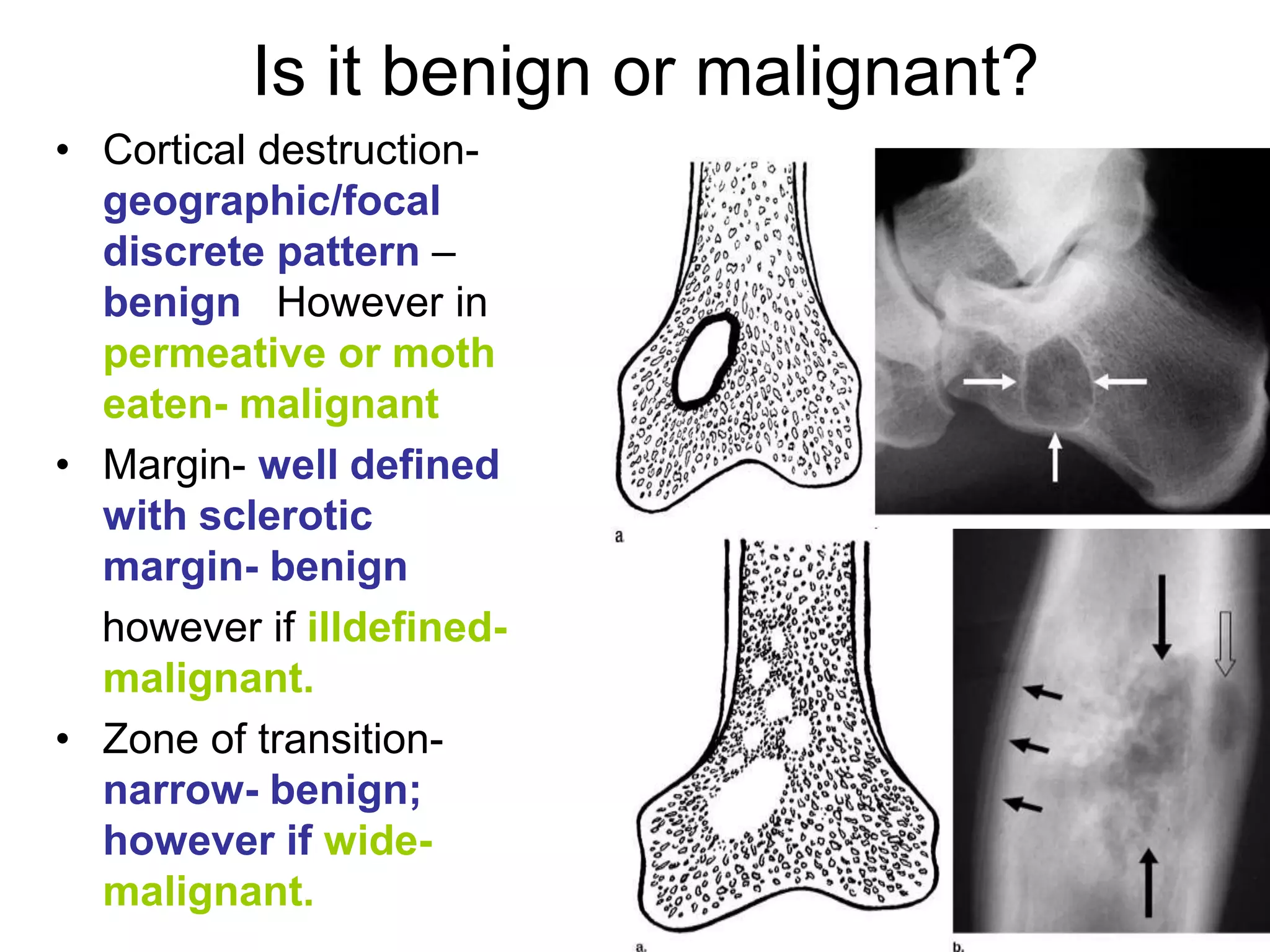 Is it benign or malignant?

• Cortical destruction- geographic/focal discrete pattern – benign However in permeative or moth eaten- malignant

• Margin- well defined with sclerotic margin- benign

however if illdefined- malignant.

• Zone of transition- narrow- benign; however if wide- malignant.

a

a.

b.